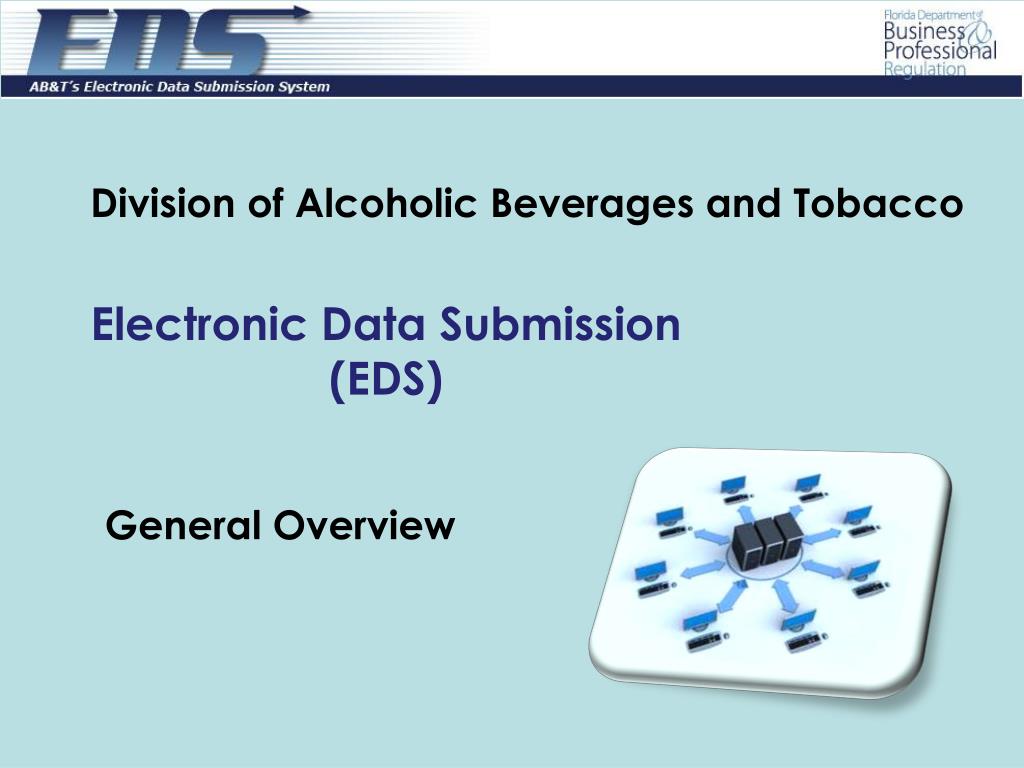 EDS

AB&T's Electronic Data Submission System

Florida Department of Business & Professional Regulation

Division of Alcoholic Beverages and Tobacco

Electronic Data Submission (EDS)

General Overview